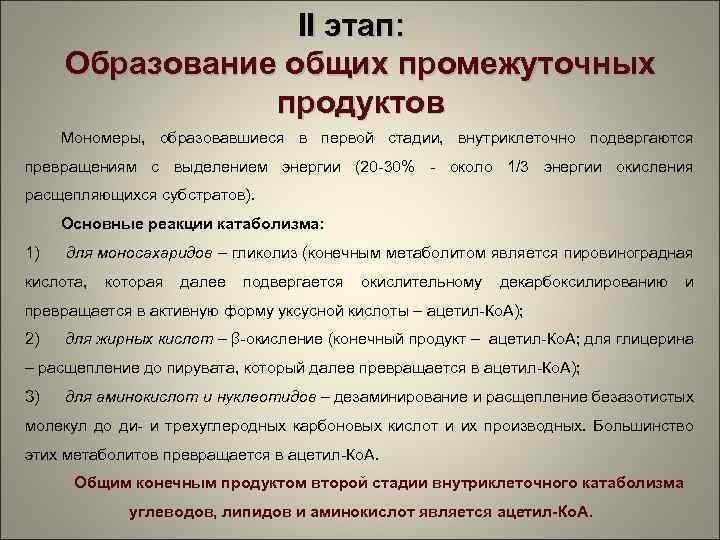 II этап:
Образование общих промежуточных продуктов

Мономеры, образовавшиеся в первой стадии, внутриклеточно подвергаются превращениям с выделением энергии (20-30% - около 1/3 энергии окисления расщепляющихся субстратов).

Основные реакции катаболизма:

1) для моносахаридов – гликолиз (конечным метаболитом является пировиноградная кислота, которая далее подвергается окислительному декарбоксилированию и превращается в активную форму уксусной кислоты – ацетил-КоА);

2) для жирных кислот – β-окисление (конечный продукт – ацетил-КоА; для глицерина – расщепление до пирувата, который далее превращается в ацетил-КоА);

3) для аминокислот и нуклеотидов – дезаминирование и расщепление безазотистых молекул до ди- и трехуглеродных карбоновых кислот и их производных. Большинство этих метаболитов превращается в ацетил-КоА.

Общим конечным продуктом второй стадии внутриклеточного катаболизма углеводов, липидов и аминокислот является ацетил-КоА.